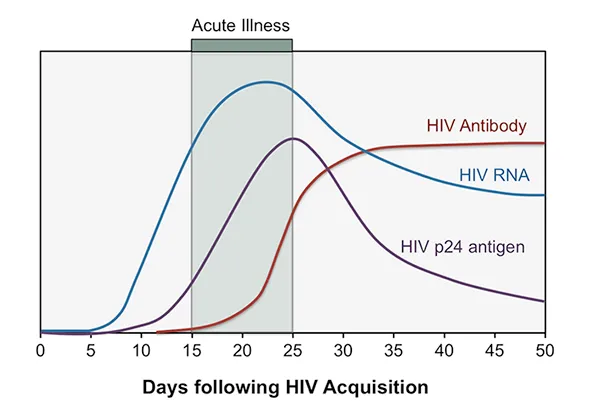 Acute Illness

HIV Antibody

HIV RNA

HIV p24 antigen

0 5 10 15 20 25 30 35 40 45 50

Days following HIV Acquisition